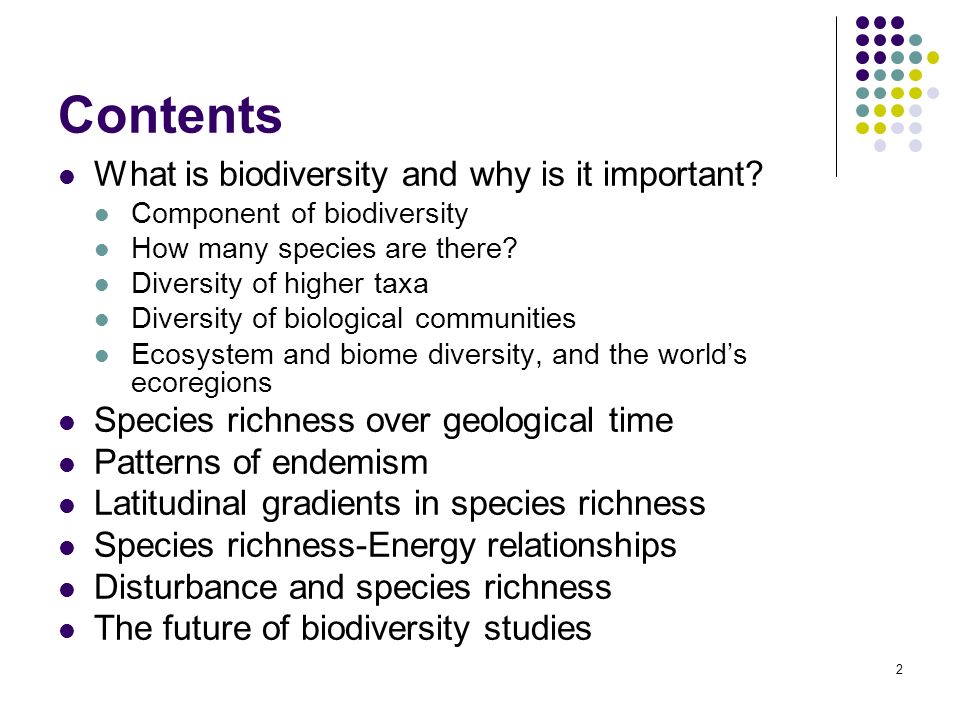 Contents

- What is biodiversity and why is it important?
  - Component of biodiversity
  - How many species are there?
  - Diversity of higher taxa
  - Diversity of biological communities
  - Ecosystem and biome diversity, and the world's ecoregions
- Species richness over geological time
- Patterns of endemism
- Latitudinal gradients in species richness
- Species richness-Energy relationships
- Disturbance and species richness
- The future of biodiversity studies

2